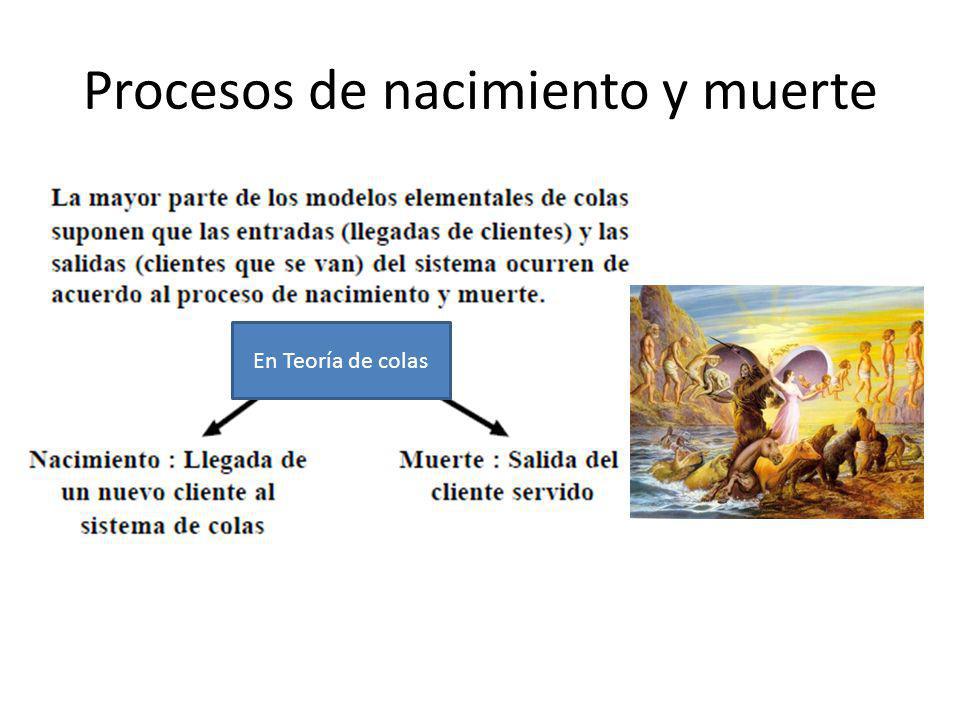 Procesos de nacimiento y muerte

La mayor parte de los modelos elementales de colas suponen que las entradas (llegadas de clientes) y las salidas (clientes que se van) del sistema ocurren de acuerdo al proceso de nacimiento y muerte.

En Teoría de colas

Nacimiento : Llegada de un nuevo cliente al sistema de colas

Muerte : Salida del cliente servido